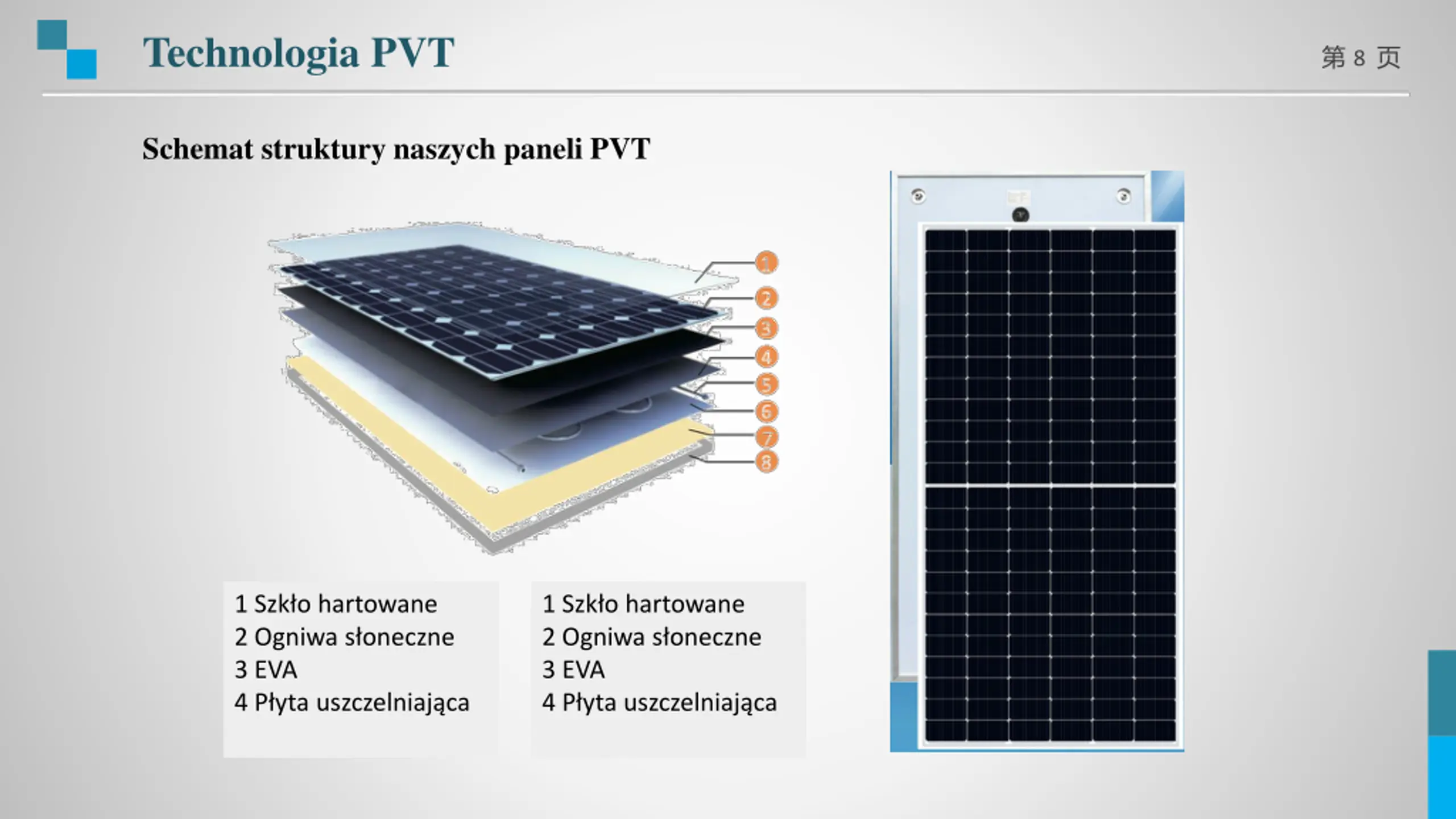 Technologia PVT

第 8 页

Schemat struktury naszych paneli PVT

1
2
3
4
5
6
7
8

1 Szkło hartowane
2 Ogniwa słoneczne
3 EVA
4 Płyta uszczelniająca

1 Szkło hartowane
2 Ogniwa słoneczne
3 EVA
4 Płyta uszczelniająca